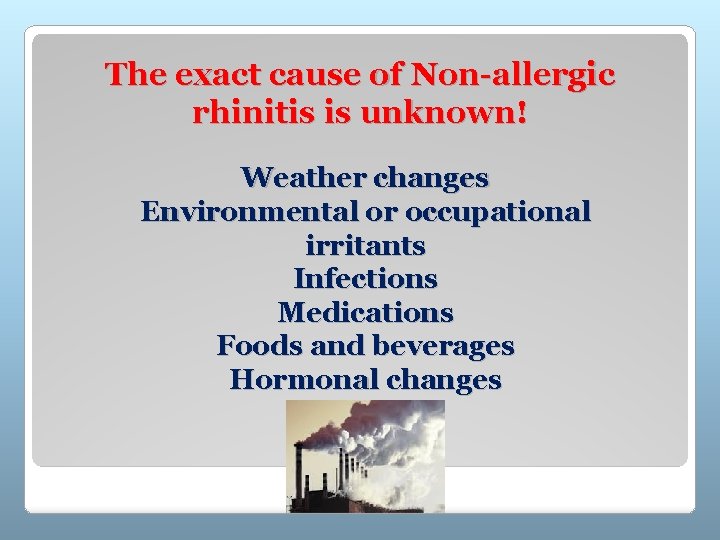 The exact cause of Non-allergic rhinitis is unknown!

Weather changes
Environmental or occupational irritants
Infections
Medications
Foods and beverages
Hormonal changes